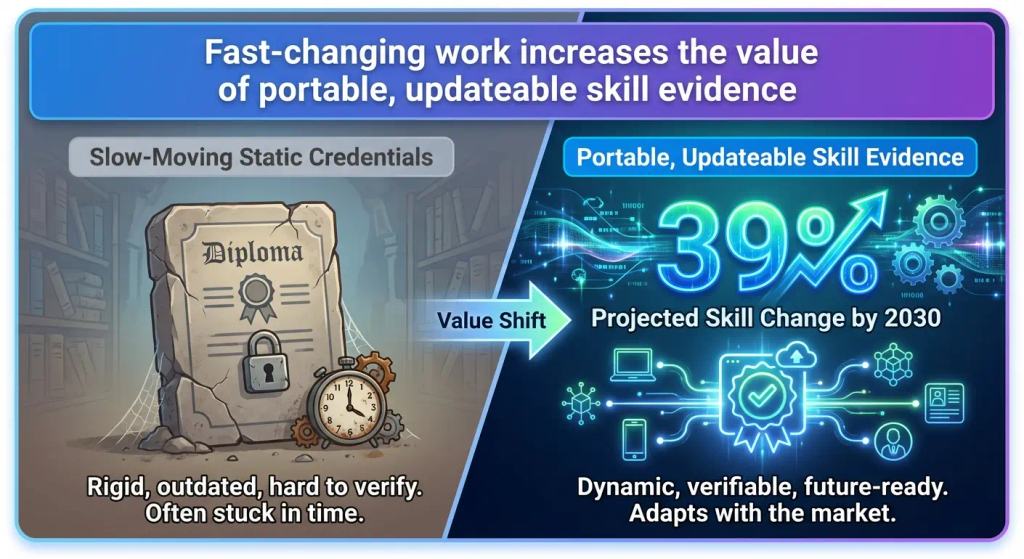 Fast-changing work increases the value of portable, updateable skill evidence

Slow-Moving Static Credentials

Diploma

Rigid, outdated, hard to verify. Often stuck in time.

Value Shift

Portable, Updateable Skill Evidence

39%

Projected Skill Change by 2030

Dynamic, verifiable, future-ready. Adapts with the market.